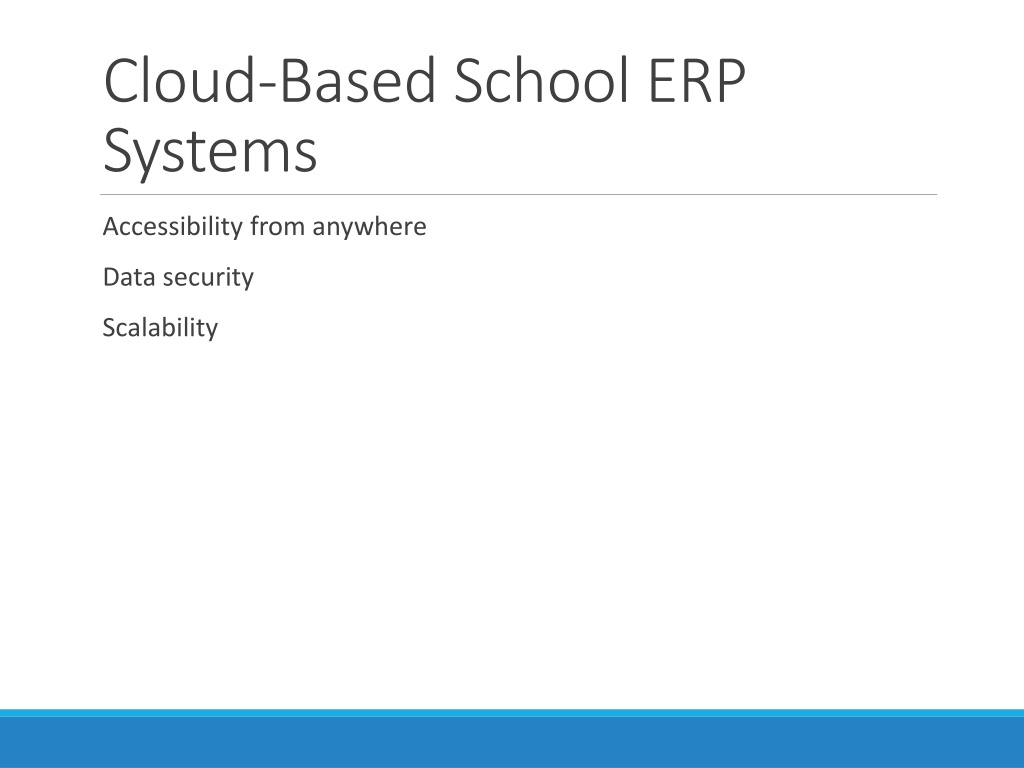 Cloud-Based School ERP Systems

Accessibility from anywhere

Data security

Scalability